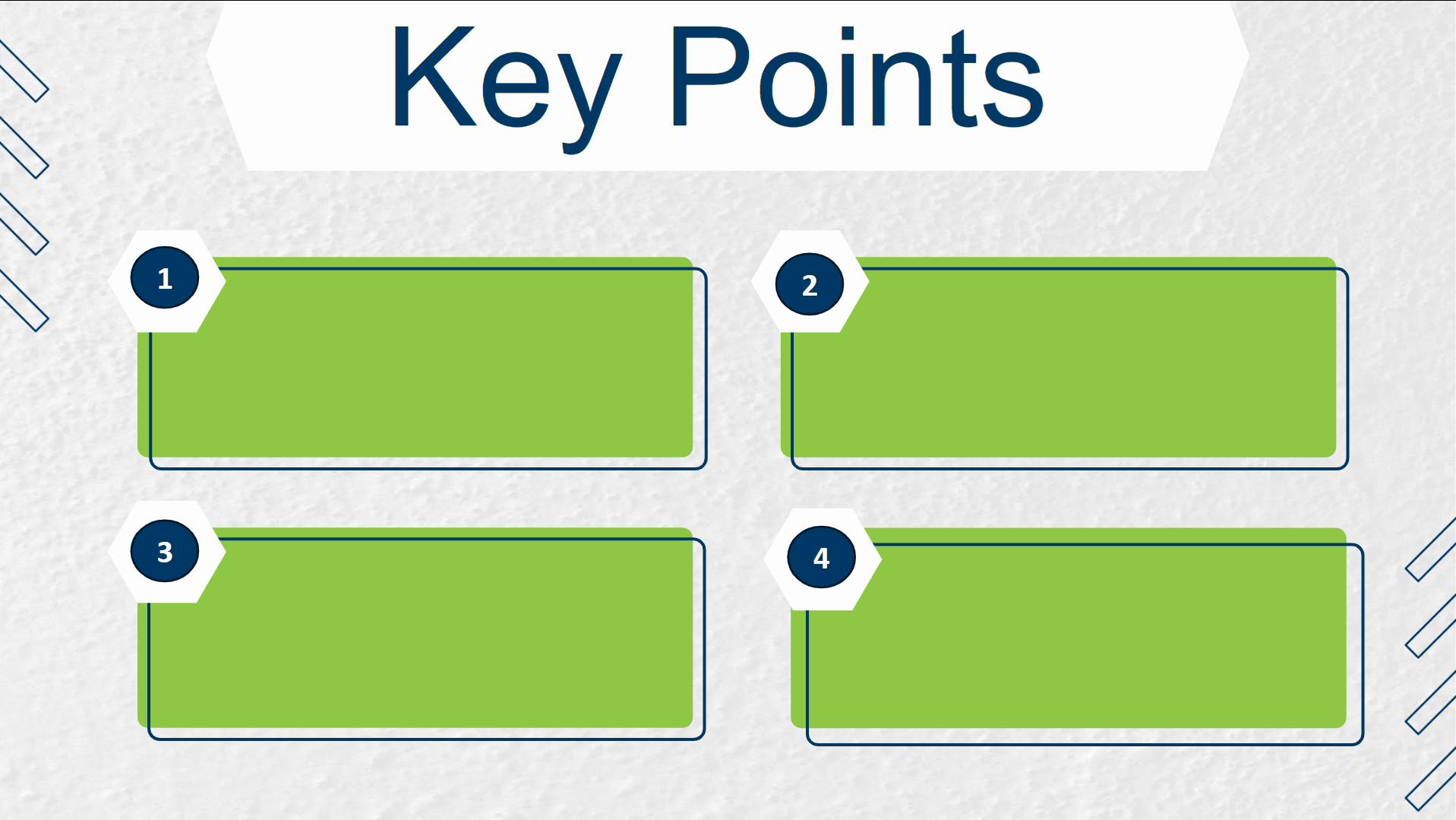 Key Points

1

2

3

4